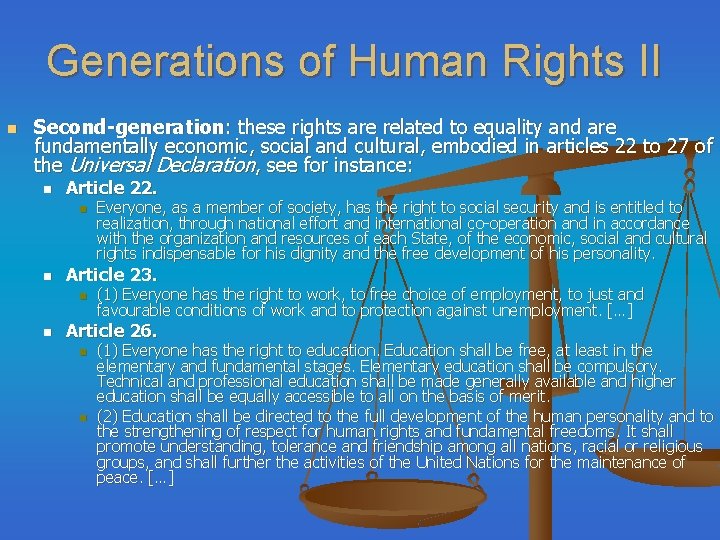 Generations of Human Rights II

Second-generation: these rights are related to equality and are fundamentally economic, social and cultural, embodied in articles 22 to 27 of the Universal Declaration, see for instance:

Article 22.

Everyone, as a member of society, has the right to social security and is entitled to realization, through national effort and international co-operation and in accordance with the organization and resources of each State, of the economic, social and cultural rights indispensable for his dignity and the free development of his personality.

Article 23.

(1) Everyone has the right to work, to free choice of employment, to just and favourable conditions of work and to protection against unemployment. […]

Article 26.

(1) Everyone has the right to education. Education shall be free, at least in the elementary and fundamental stages. Elementary education shall be compulsory. Technical and professional education shall be made generally available and higher education shall be equally accessible to all on the basis of merit.

(2) Education shall be directed to the full development of the human personality and to the strengthening of respect for human rights and fundamental freedoms. It shall promote understanding, tolerance and friendship among all nations, racial or religious groups, and shall further the activities of the United Nations for the maintenance of peace. […]